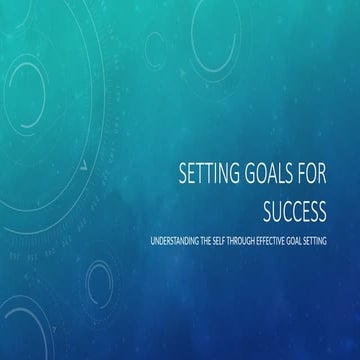 SETTING GOALS FOR SUCCESS

UNDERSTANDING THE SELF THROUGH EFFECTIVE GOAL SETTING